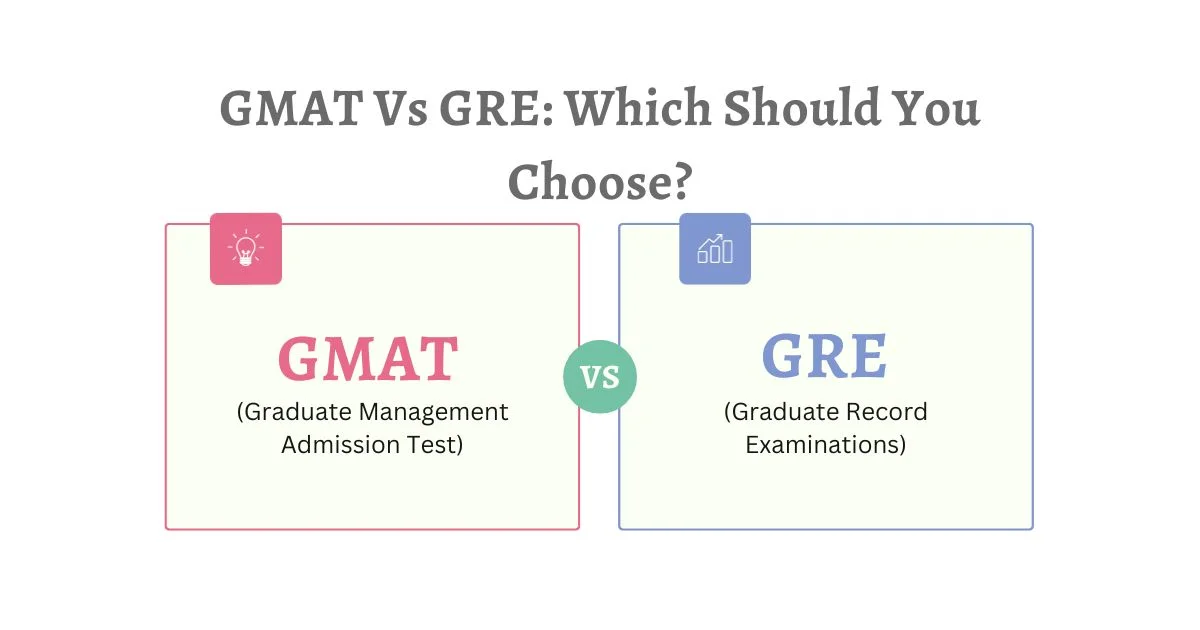 GMAT Vs GRE: Which Should You Choose?

GMAT
(Graduate Management Admission Test)

VS

GRE
(Graduate Record Examinations)